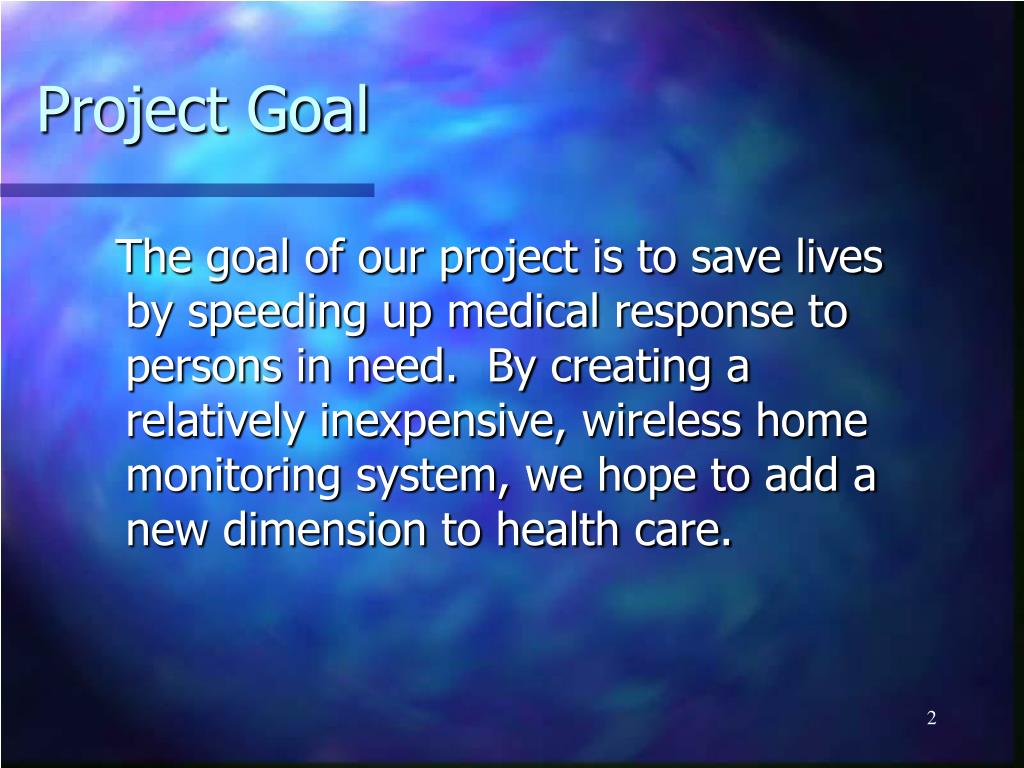 Project Goal

The goal of our project is to save lives by speeding up medical response to persons in need.  By creating a relatively inexpensive, wireless home monitoring system, we hope to add a new dimension to health care.

2